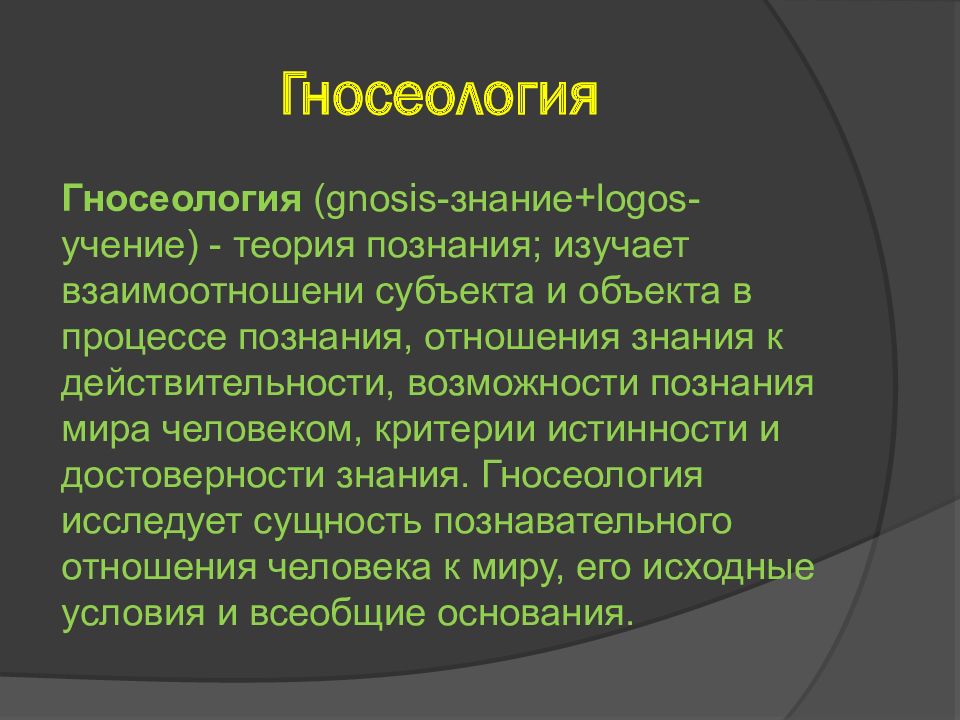 Гносеология

Гносеология (gnosis-знание+logos-учение) - теория познания; изучает взаимоотношени субъекта и объекта в процессе познания, отношения знания к действительности, возможности познания мира человеком, критерии истинности и достоверности знания. Гносеология исследует сущность познавательного отношения человека к миру, его исходные условия и всеобщие основания.